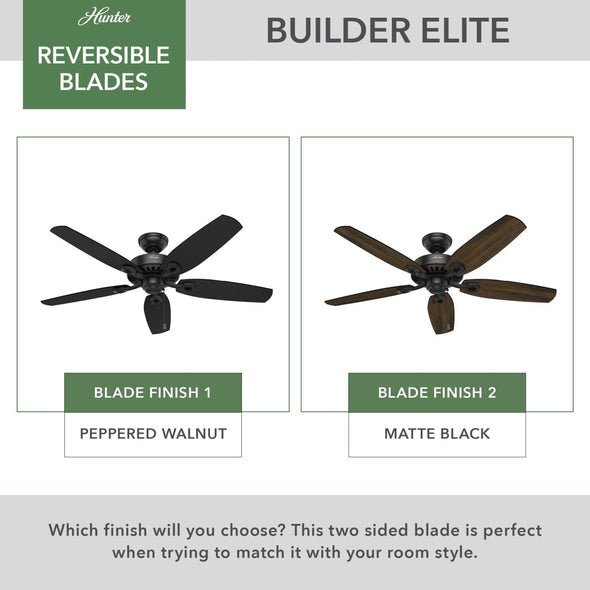 Hunter

REVERSIBLE BLADES

BUILDER ELITE

BLADE FINISH 1

PEPPERED WALNUT

BLADE FINISH 2

MATTE BLACK

Which finish will you choose? This two sided blade is perfect when trying to match it with your room style.